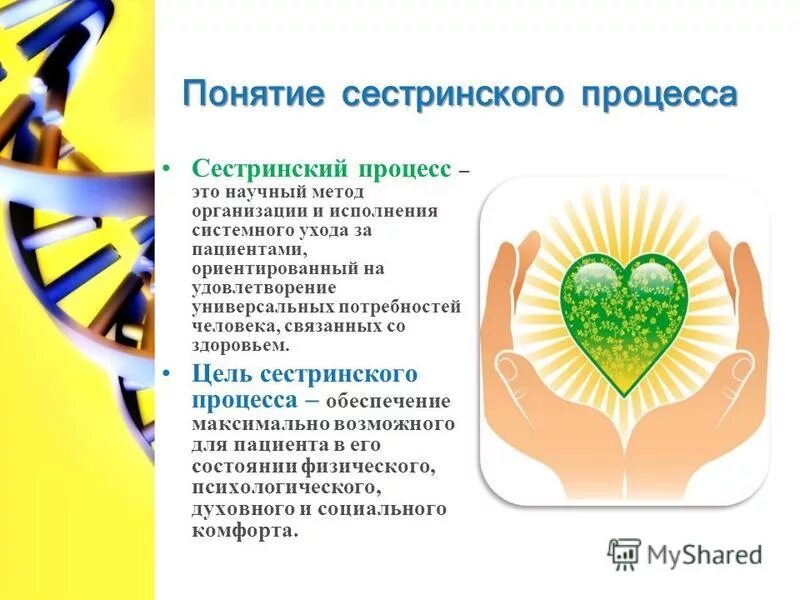 Понятие сестринского процесса

• Сестринский процесс – это научный метод организации и исполнения системного ухода за пациентами, ориентированный на удовлетворение универсальных потребностей человека, связанных со здоровьем.

• Цель сестринского процесса – обеспечение максимально возможного для пациента в его состоянии физического, психологического, духовного и социального комфорта.

MyShared